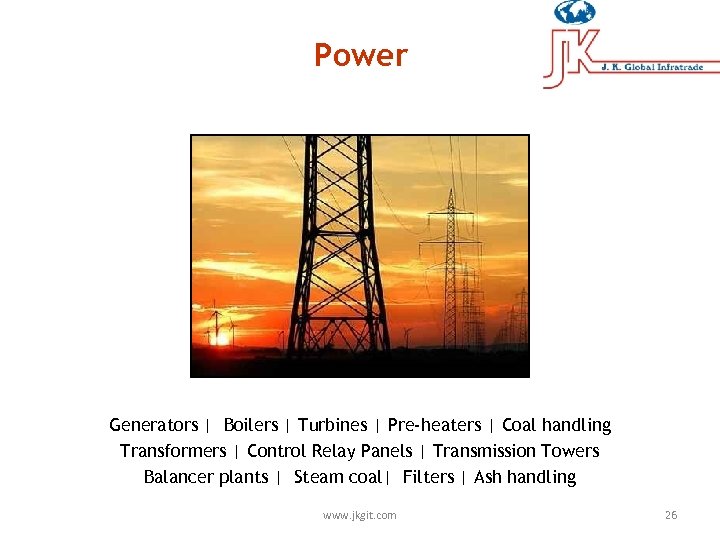 Power

JK J. K. Global Infratrade

Generators | Boilers | Turbines | Pre-heaters | Coal handling
Transformers | Control Relay Panels | Transmission Towers
Balancer plants | Steam coal| Filters | Ash handling

www.jkgit.com

26